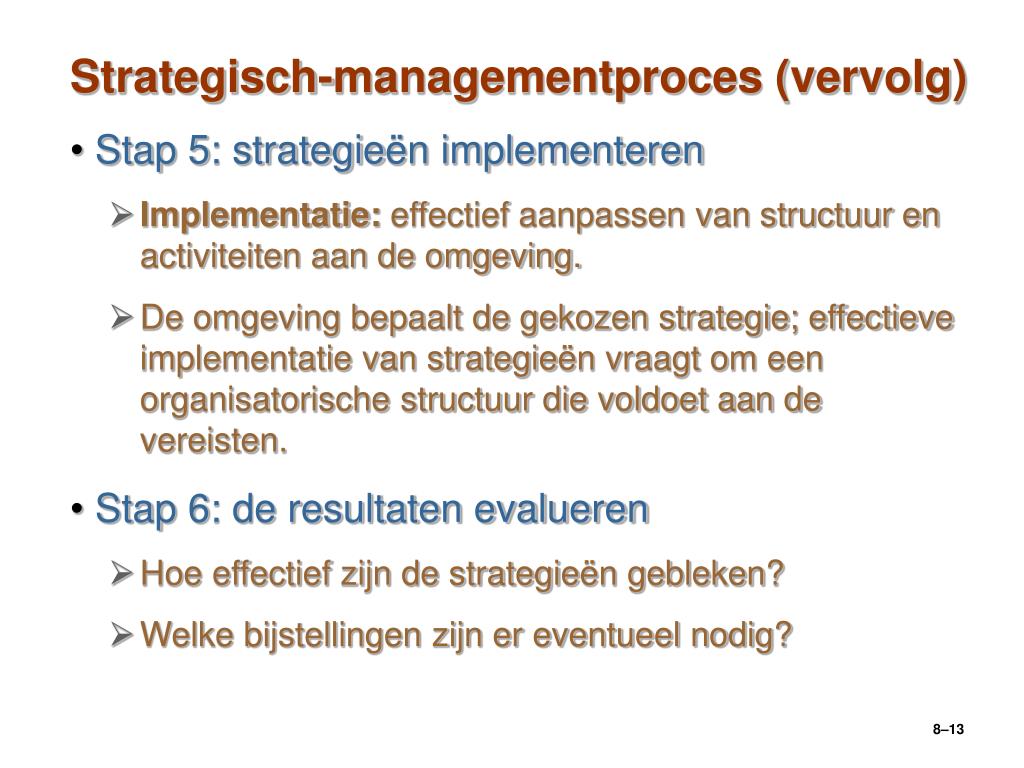 Strategisch-managementproces (vervolg)

• Stap 5: strategieën implementeren

➢ Implementatie: effectief aanpassen van structuur en activiteiten aan de omgeving.

➢ De omgeving bepaalt de gekozen strategie; effectieve implementatie van strategieën vraagt om een organisatorische structuur die voldoet aan de vereisten.

• Stap 6: de resultaten evalueren

➢ Hoe effectief zijn de strategieën gebleken?

➢ Welke bijstellingen zijn er eventueel nodig?

8–13